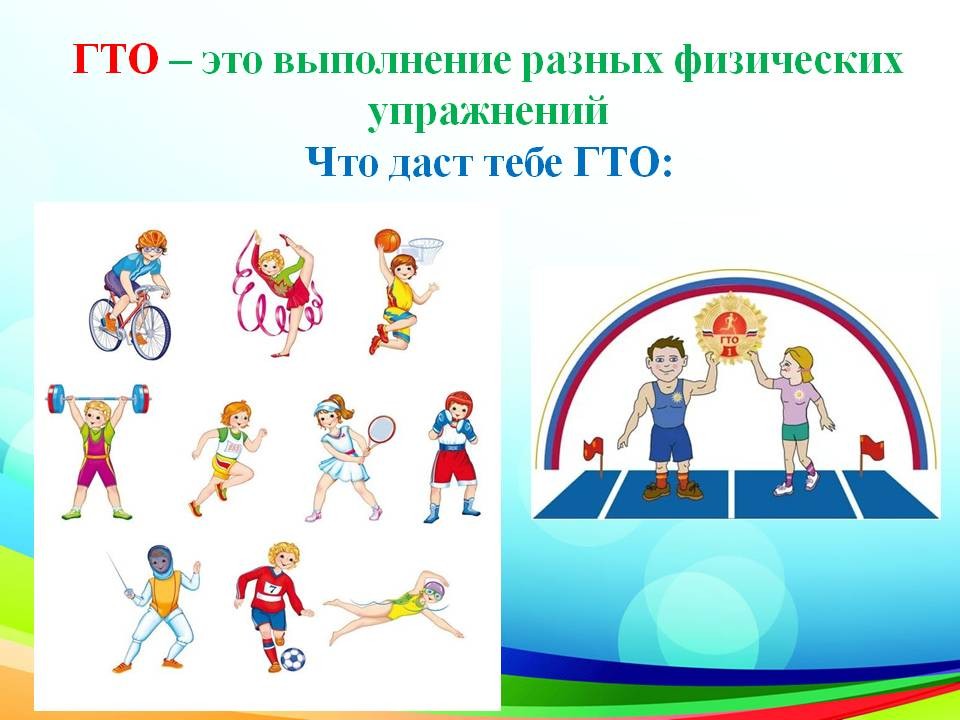 ГТО – это выполнение разных физических упражнений
Что даст тебе ГТО:

7

ГТО